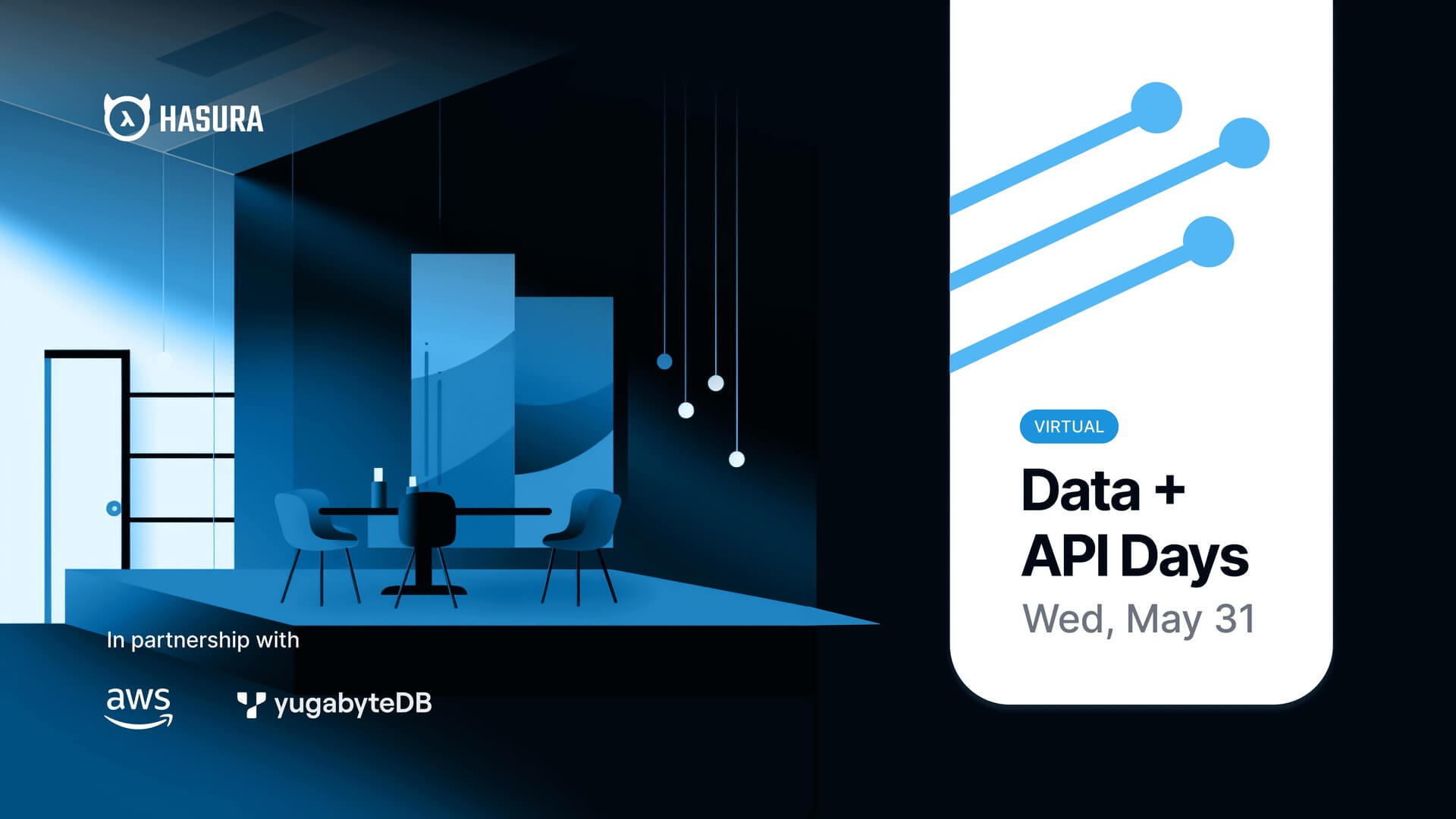 HASURA

In partnership with

aws

yugabyteDB

VIRTUAL

Data + API Days

Wed, May 31